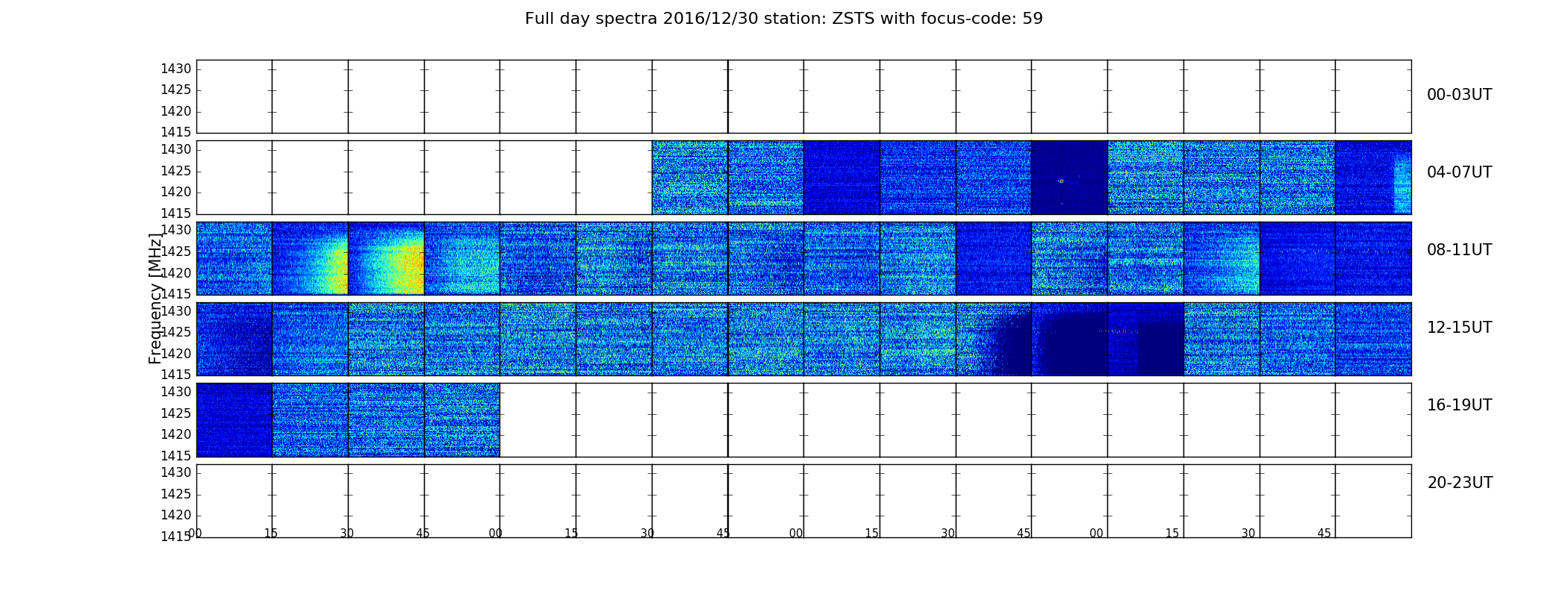 Full day spectra 2016/12/30 station: ZSTS with focus-code: 59

Frequency [MHz]

1430
1425
1420
1415
00-03UT

1430
1425
1420
1415
04-07UT

1430
1425
1420
1415
08-11UT

1430
1425
1420
1415
12-15UT

1430
1425
1420
1415
16-19UT

1430
1425
1420
1415
20-23UT

00 15 30 45 00 15 30 45 00 15 30 45 00 15 30 45